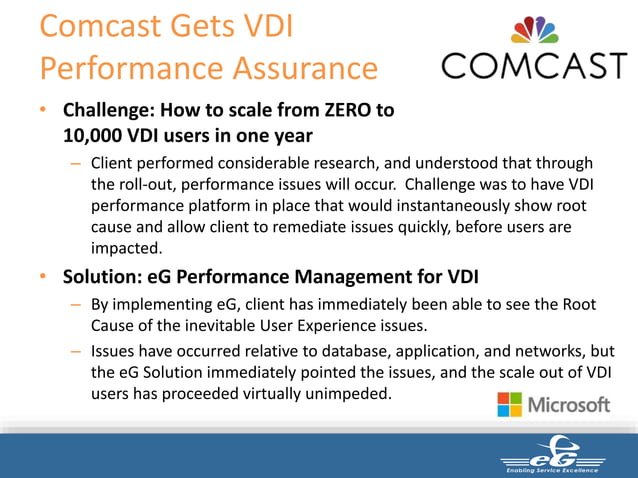 Comcast Gets VDI Performance Assurance

COMCAST

• Challenge: How to scale from ZERO to 10,000 VDI users in one year
– Client performed considerable research, and understood that through the roll-out, performance issues will occur. Challenge was to have VDI performance platform in place that would instantaneously show root cause and allow client to remediate issues quickly, before users are impacted.

• Solution: eG Performance Management for VDI
– By implementing eG, client has immediately been able to see the Root Cause of the inevitable User Experience issues.
– Issues have occurred relative to database, application, and networks, but the eG Solution immediately pointed the issues, and the scale out of VDI users has proceeded virtually unimpeded.

Microsoft

eG
Enabling Service Excellence